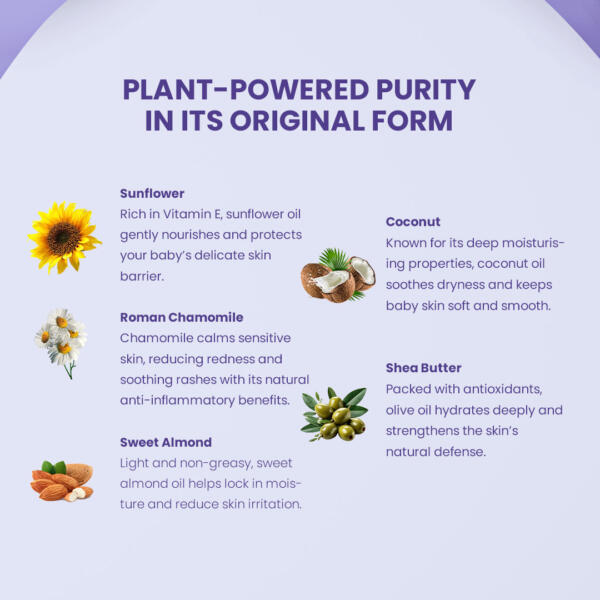 PLANT-POWERED PURITY IN ITS ORIGINAL FORM

Sunflower
Rich in Vitamin E, sunflower oil gently nourishes and protects your baby's delicate skin barrier.

Roman Chamomile
Chamomile calms sensitive skin, reducing redness and soothing rashes with its natural anti-inflammatory benefits.

Sweet Almond
Light and non-greasy, sweet almond oil helps lock in moisture and reduce skin irritation.

Coconut
Known for its deep moisturising properties, coconut oil soothes dryness and keeps baby skin soft and smooth.

Shea Butter
Packed with antioxidants, olive oil hydrates deeply and strengthens the skin's natural defense.